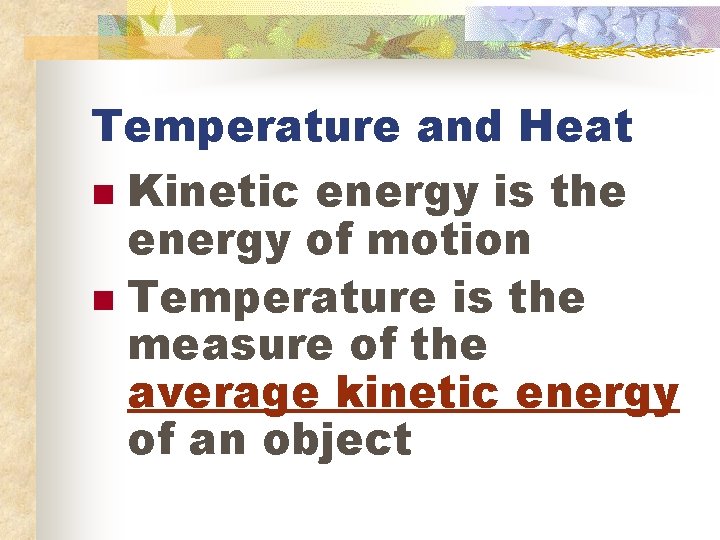 Temperature and Heat

Kinetic energy is the energy of motion

Temperature is the measure of the average kinetic energy of an object